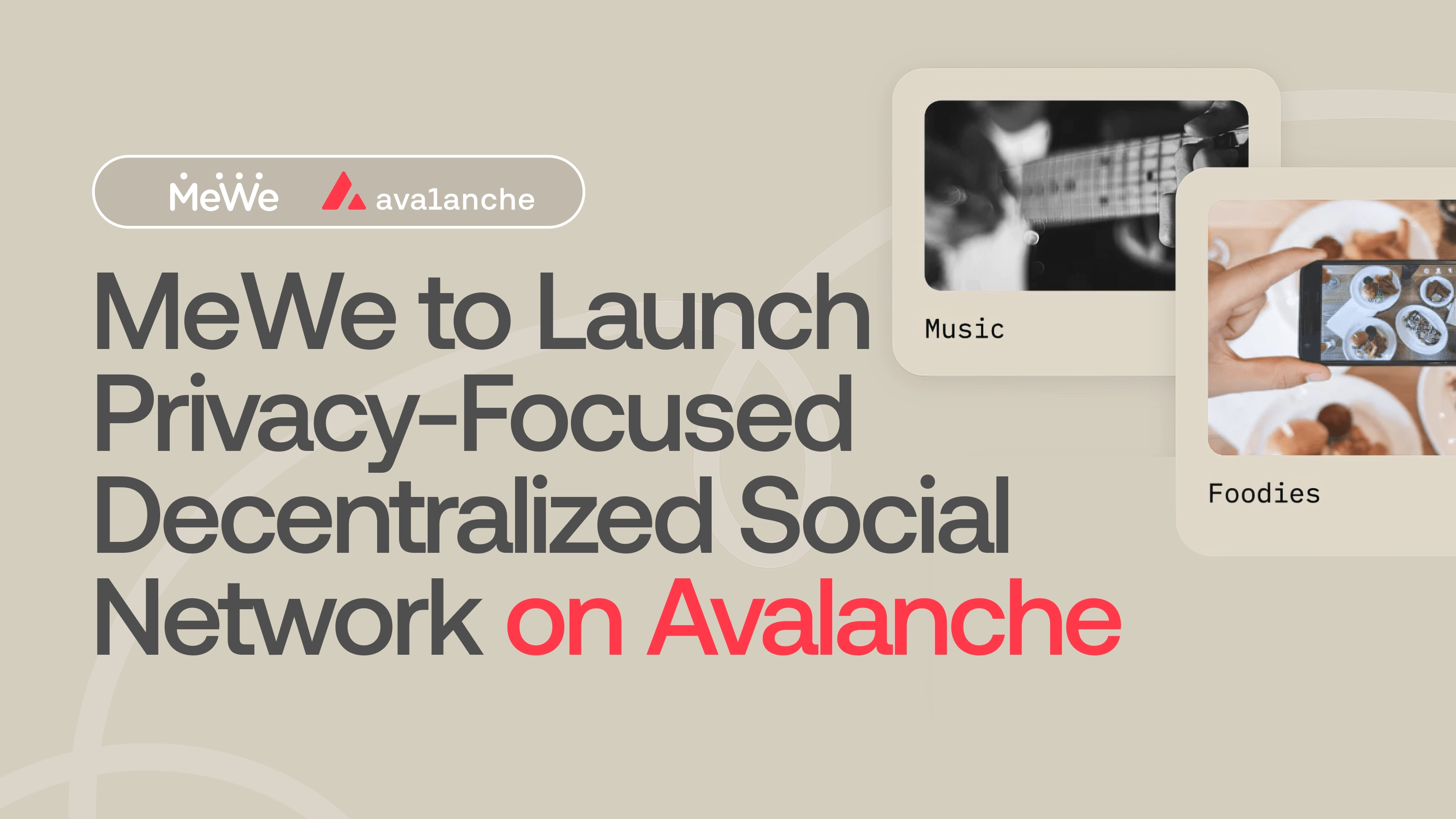 MeWe avalanche

MeWe to Launch Privacy-Focused Decentralized Social Network on Avalanche

Music

Foodies